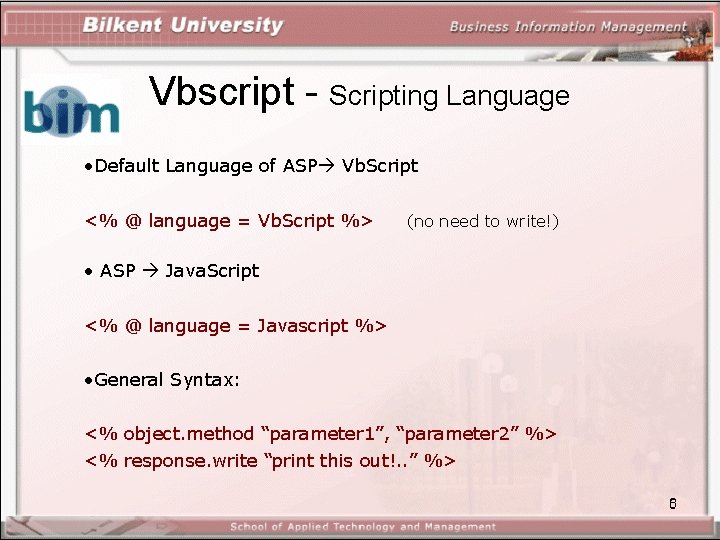 Bilkent University

Business Information Management

bim

Vbscript - Scripting Language

•Default Language of ASP→ VbScript

<% @ language = VbScript %> (no need to write!)

• ASP → JavaScript

<% @ language = Javascript %>

•General Syntax:

<% object.method “parameter1”, “parameter2” %>
<% response.write “print this out!..” %>

6

School of Applied Technology and Management